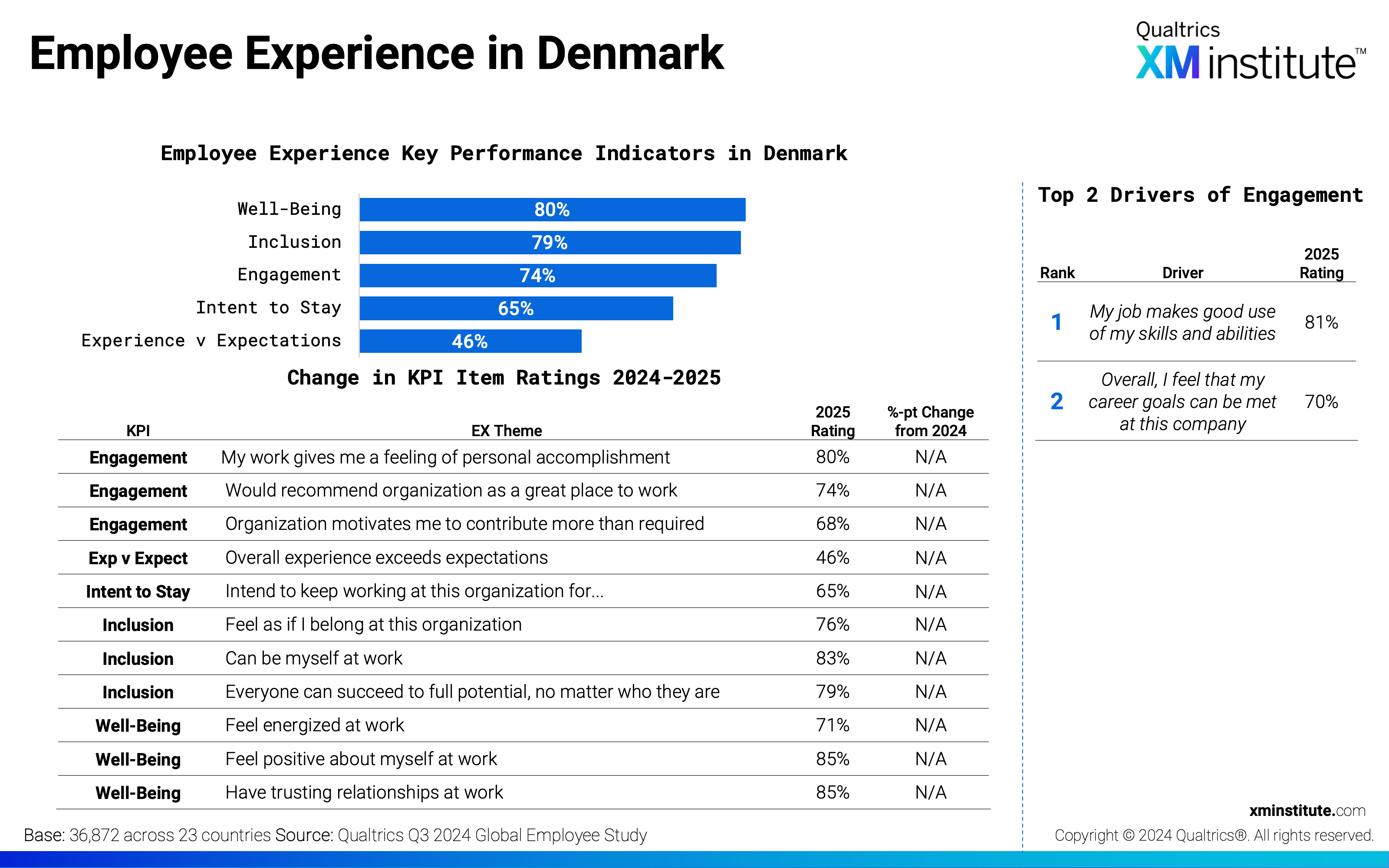 Employee Experience in Denmark

Qualtrics
XM institute™

Employee Experience Key Performance Indicators in Denmark

Well-Being 80%
Inclusion 79%
Engagement 74%
Intent to Stay 65%
Experience v Expectations 46%

Change in KPI Item Ratings 2024-2025

| KPI | EX Theme | 2025 Rating | %-pt Change from 2024 |
|---|---|---|---|
| Engagement | My work gives me a feeling of personal accomplishment | 80% | N/A |
| Engagement | Would recommend organization as a great place to work | 74% | N/A |
| Engagement | Organization motivates me to contribute more than required | 68% | N/A |
| Exp v Expect | Overall experience exceeds expectations | 46% | N/A |
| Intent to Stay | Intend to keep working at this organization for... | 65% | N/A |
| Inclusion | Feel as if I belong at this organization | 76% | N/A |
| Inclusion | Can be myself at work | 83% | N/A |
| Inclusion | Everyone can succeed to full potential, no matter who they are | 79% | N/A |
| Well-Being | Feel energized at work | 71% | N/A |
| Well-Being | Feel positive about myself at work | 85% | N/A |
| Well-Being | Have trusting relationships at work | 85% | N/A |

Top 2 Drivers of Engagement

| Rank | Driver | 2025 Rating |
|---|---|---|
| 1 | My job makes good use of my skills and abilities | 81% |
| 2 | Overall, I feel that my career goals can be met at this company | 70% |

Base: 36,872 across 23 countries Source: Qualtrics Q3 2024 Global Employee Study

xminstitute.com
Copyright © 2024 Qualtrics®. All rights reserved.